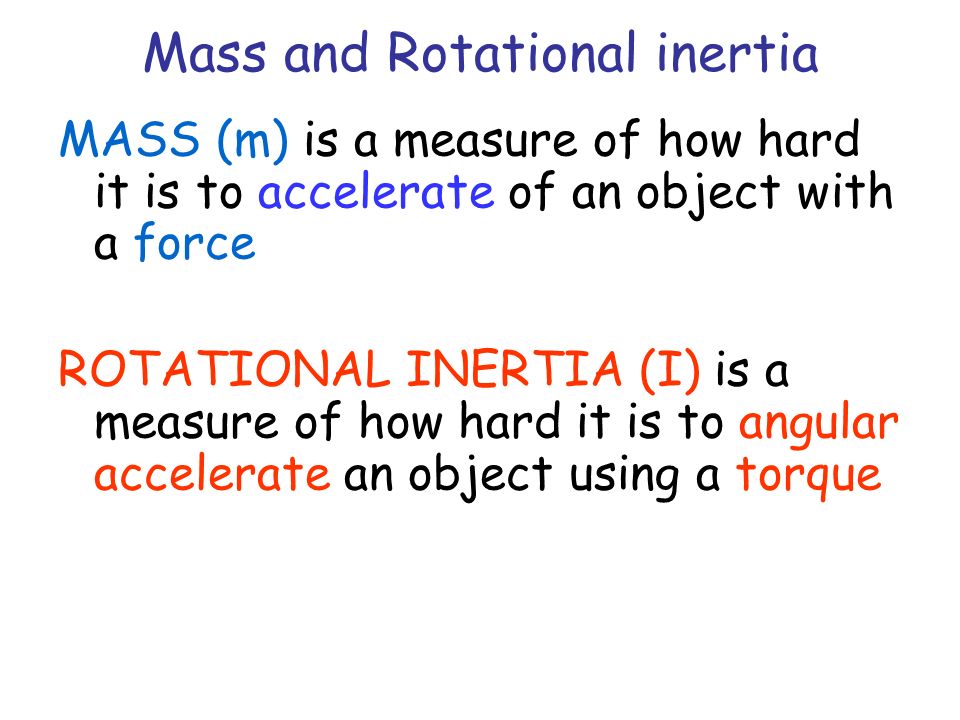 Mass and Rotational inertia

MASS (m) is a measure of how hard it is to accelerate of an object with a force

ROTATIONAL INERTIA (I) is a measure of how hard it is to angular accelerate an object using a torque